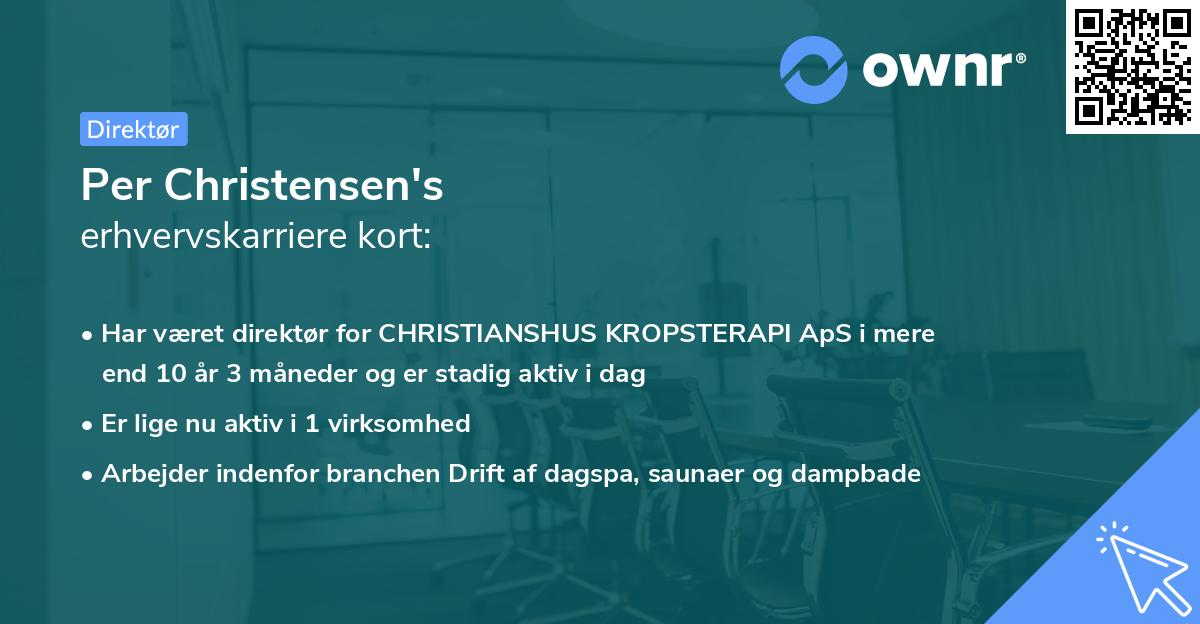 ownr®

Direktør

Per Christensen's
erhvervskarriere kort:

• Har været direktør for CHRISTIANSHUS KROPSTERAPI ApS i mere end 10 år 3 måneder og er stadig aktiv i dag
• Er lige nu aktiv i 1 virksomhed
• Arbejder indenfor branchen Drift af dagspa, saunaer og dampbade